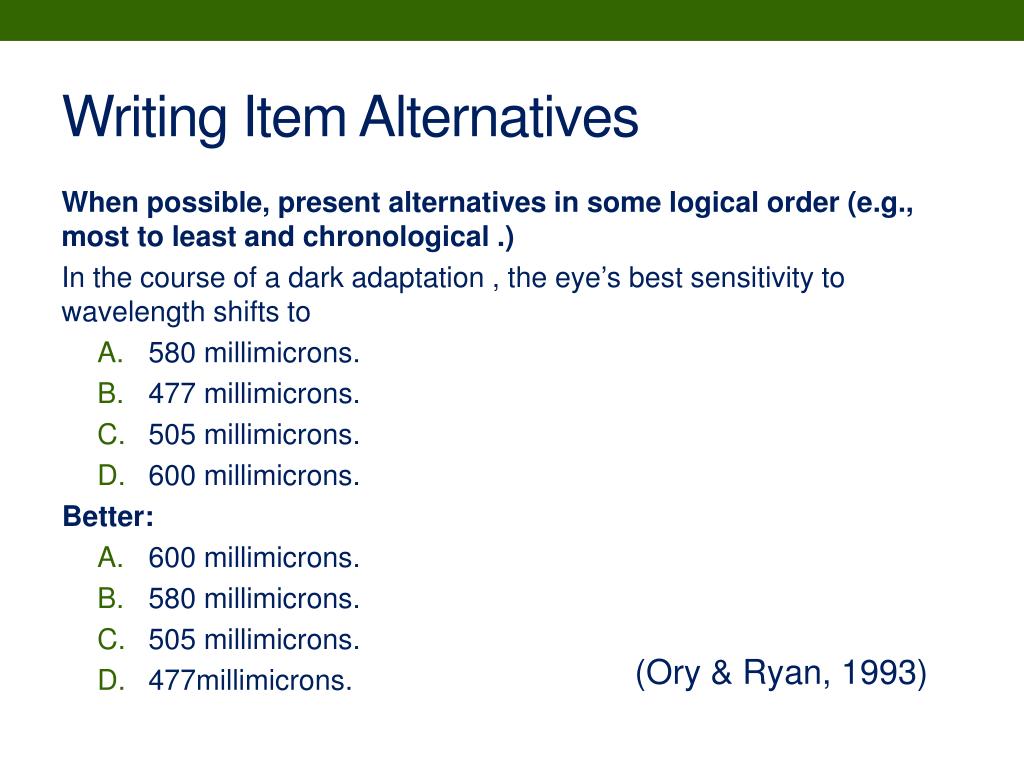 Writing Item Alternatives

When possible, present alternatives in some logical order (e.g., most to least and chronological .)

In the course of a dark adaptation , the eye's best sensitivity to wavelength shifts to

A. 580 millimicrons.
B. 477 millimicrons.
C. 505 millimicrons.
D. 600 millimicrons.

Better:

A. 600 millimicrons.
B. 580 millimicrons.
C. 505 millimicrons.
D. 477millimicrons.

(Ory & Ryan, 1993)